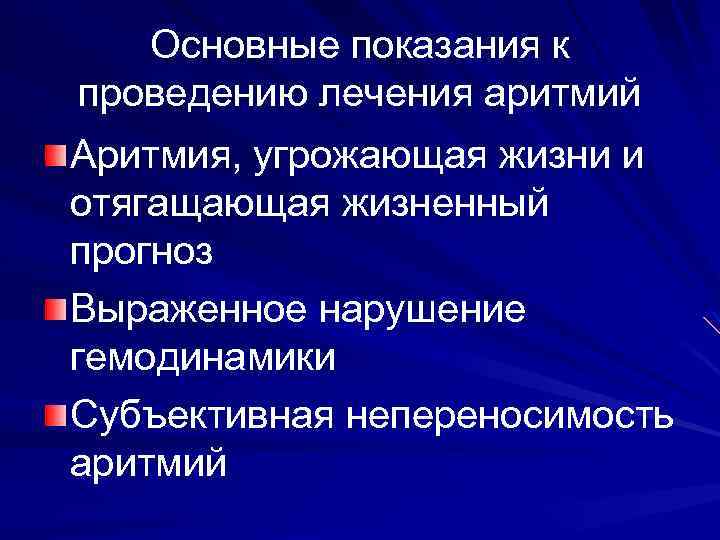 Основные показания к проведению лечения аритмий

Аритмия, угрожающая жизни и отягащающая жизненный прогноз

Выраженное нарушение гемодинамики

Субъективная непереносимость аритмий